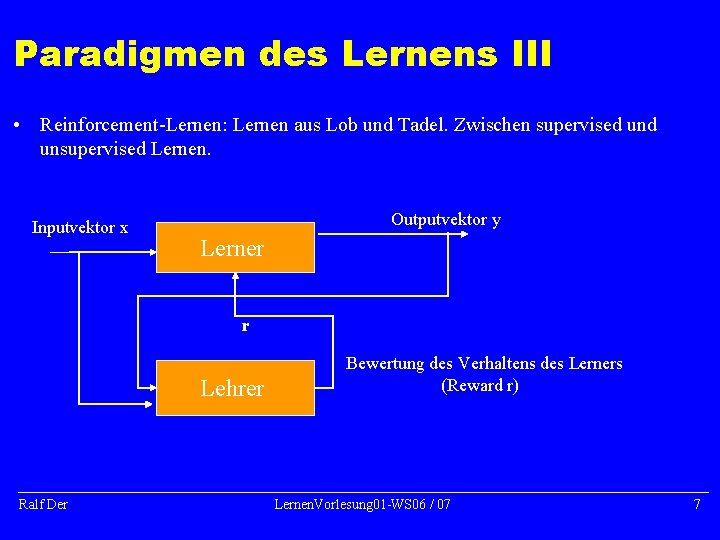 Paradigmen des Lernens III

• Reinforcement-Lernen: Lernen aus Lob und Tadel. Zwischen supervised und unsupervised Lernen.

Inputvektor x

Lerner

Outputvektor y

r

Lehrer

Bewertung des Verhaltens des Lerners (Reward r)

Ralf Der

LernenVorlesung01-WS06 / 07

7